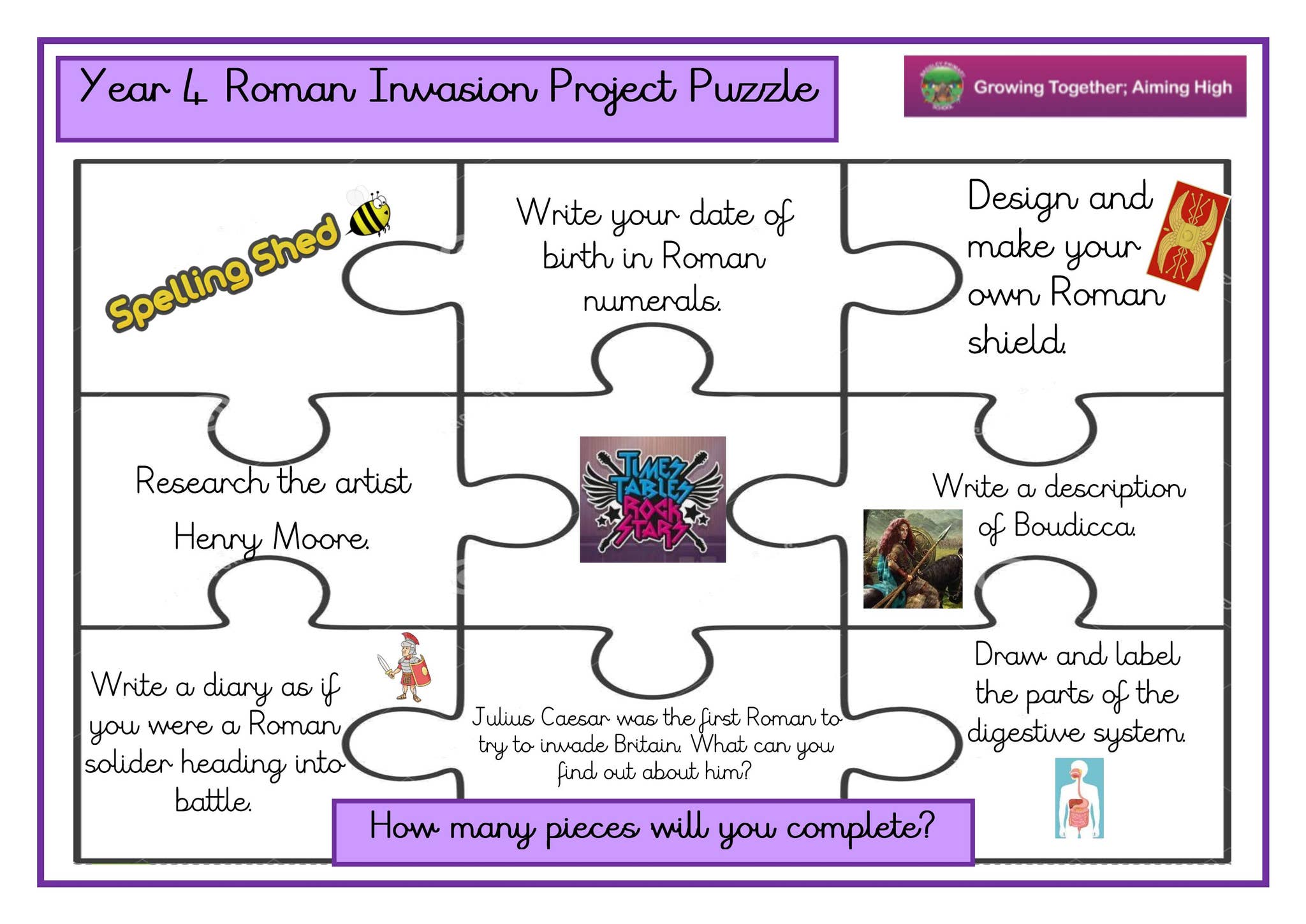 Year 4 Roman Invasion Project Puzzle

Growing Together; Aiming High

Spelling Shed

Write your date of birth in Roman numerals.

Design and make your own Roman shield.

Research the artist Henry Moore.

TIMES TABLES ROCK STARS

Write a description of Boudicca.

Write a diary as if you were a Roman solider heading into battle.

Julius Caesar was the first Roman to try to invade Britain. What can you find out about him?

Draw and label the parts of the digestive system.

How many pieces will you complete?